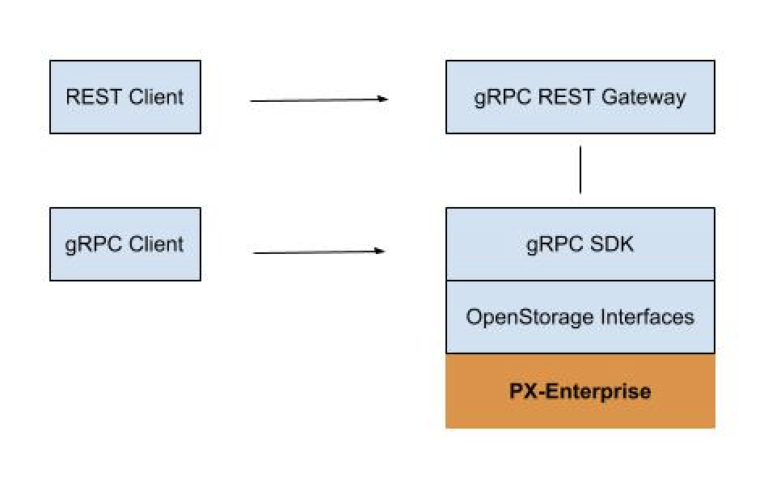 REST Client

gRPC REST Gateway

gRPC Client

gRPC SDK

OpenStorage Interfaces

PX-Enterprise